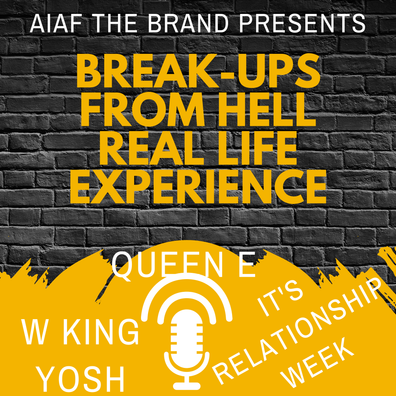 AIAF THE BRAND PRESENTS

BREAK-UPS FROM HELL REAL LIFE EXPERIENCE

QUEEN E

W KING YOSH

IT'S RELATIONSHIP WEEK